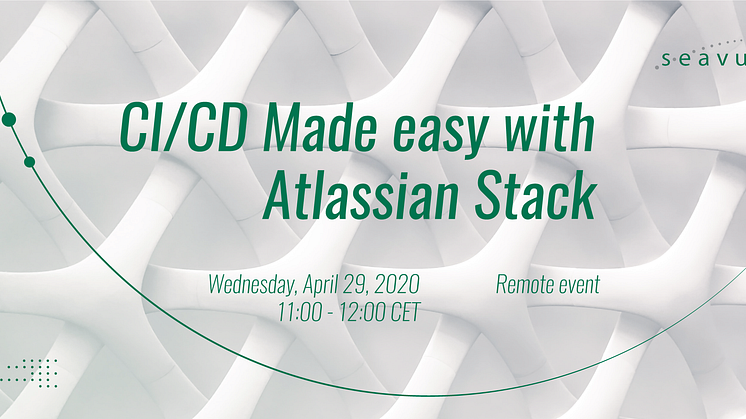 seavu

CI/CD Made easy with Atlassian Stack

Wednesday, April 29, 2020
11:00 - 12:00 CET

Remote event